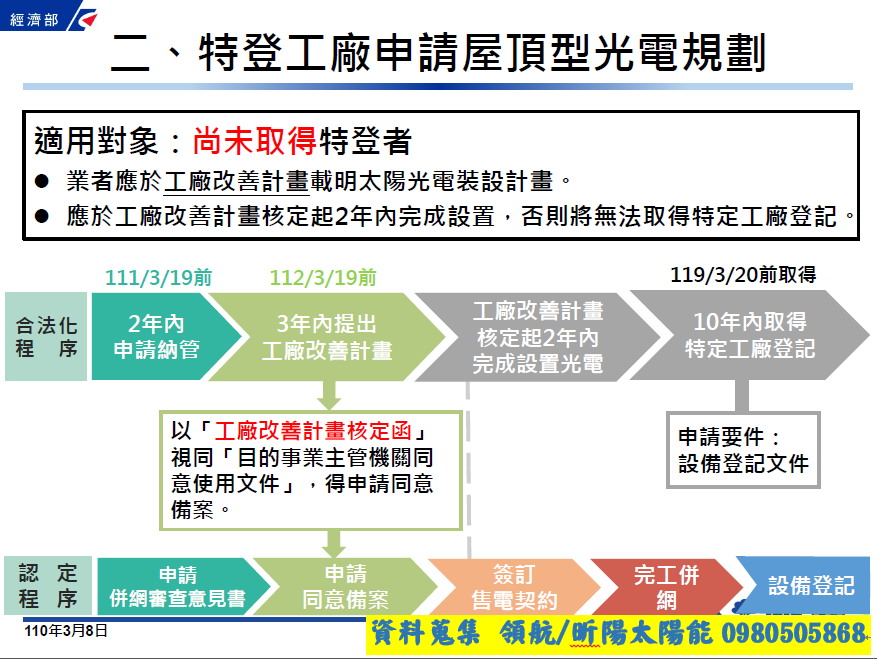 經濟部

二、特登工廠申請屋頂型光電規劃

適用對象：尚未取得特登者

● 業者應於工廠改善計畫載明太陽光電裝設計畫。

● 應於工廠改善計畫核定起2年內完成設置，否則將無法取得特定工廠登記。

111/3/19前

112/3/19前

119/3/20前取得

合法化程序

2年內申請納管

3年內提出工廠改善計畫

工廠改善計畫核定起2年內完成設置光電

10年內取得特定工廠登記

以「工廠改善計畫核定函」視同「目的事業主管機關同意使用文件」，得申請同意備案。

申請要件：設備登記文件

認定程序

申請併網審查意見書

申請同意備案

簽訂售電契約

完工併網

設備登記

110年3月8日

資料蒐集 領航/昕陽太陽能 0980505868